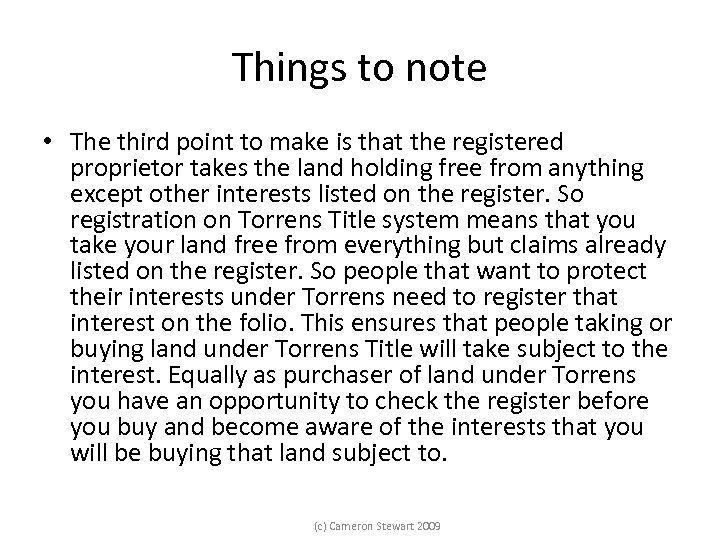 Things to note

• The third point to make is that the registered proprietor takes the land holding free from anything except other interests listed on the register. So registration on Torrens Title system means that you take your land free from everything but claims already listed on the register. So people that want to protect their interests under Torrens need to register that interest on the folio. This ensures that people taking or buying land under Torrens Title will take subject to the interest. Equally as purchaser of land under Torrens you have an opportunity to check the register before you buy and become aware of the interests that you will be buying that land subject to.

(c) Cameron Stewart 2009